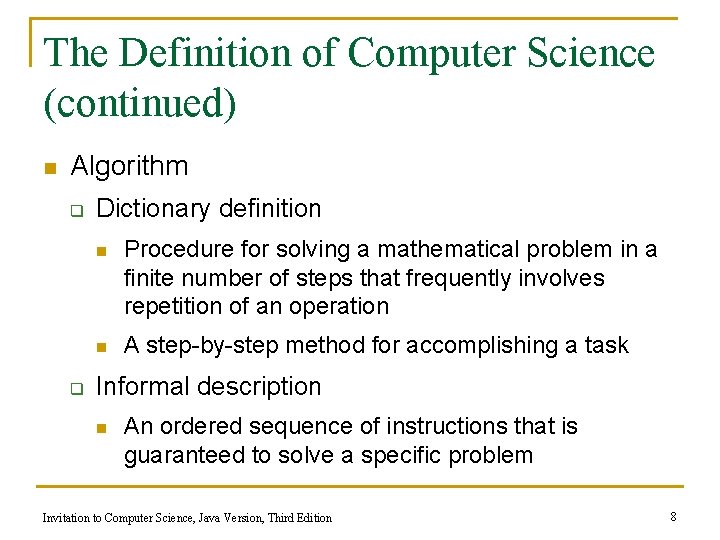 The Definition of Computer Science (continued)

Algorithm

Dictionary definition

Procedure for solving a mathematical problem in a finite number of steps that frequently involves repetition of an operation

A step-by-step method for accomplishing a task

Informal description

An ordered sequence of instructions that is guaranteed to solve a specific problem

Invitation to Computer Science, Java Version, Third Edition

8